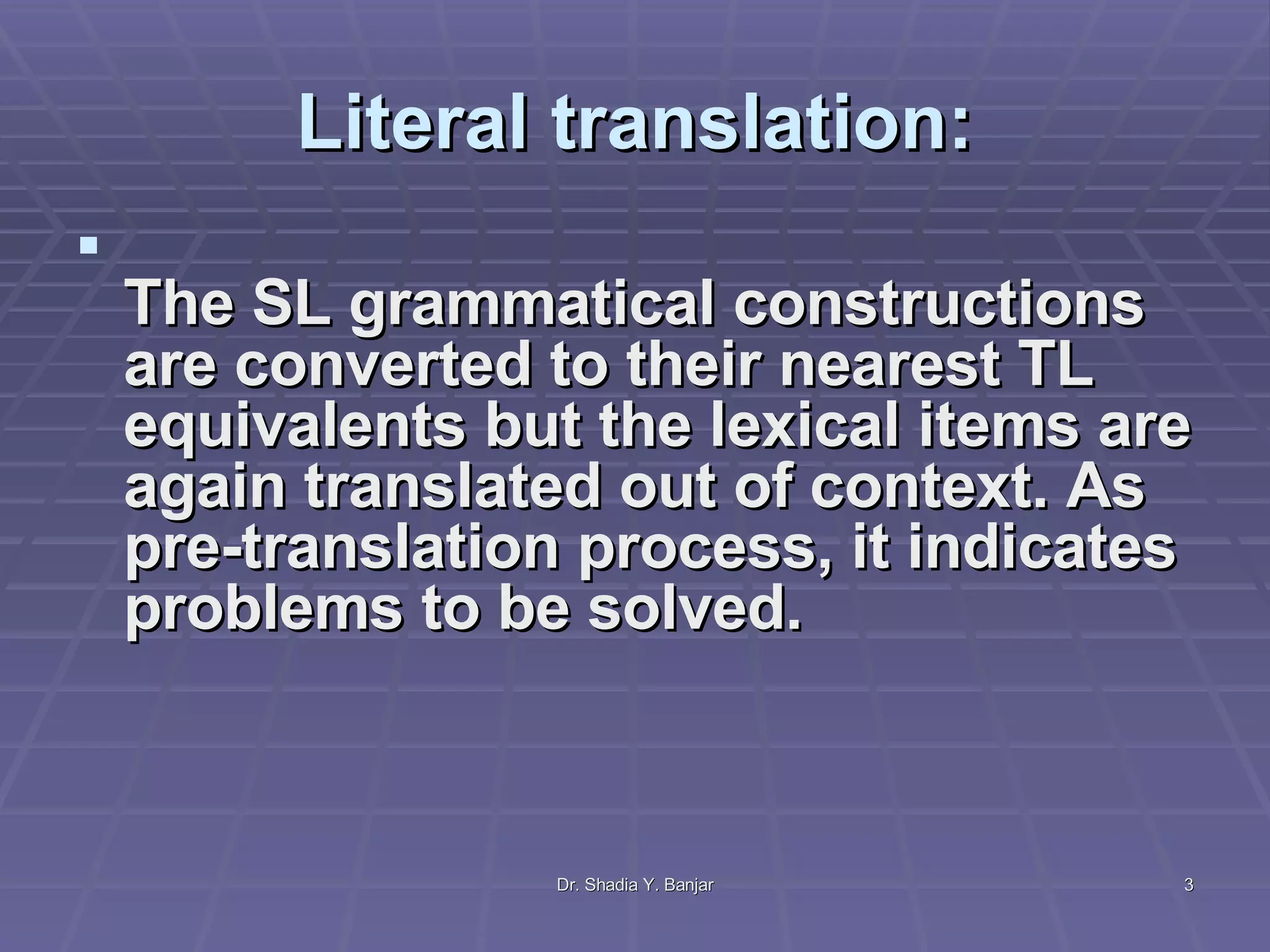 Literal translation:

The SL grammatical constructions are converted to their nearest TL equivalents but the lexical items are again translated out of context. As pre-translation process, it indicates problems to be solved.

Dr. Shadia Y. Banjar

3